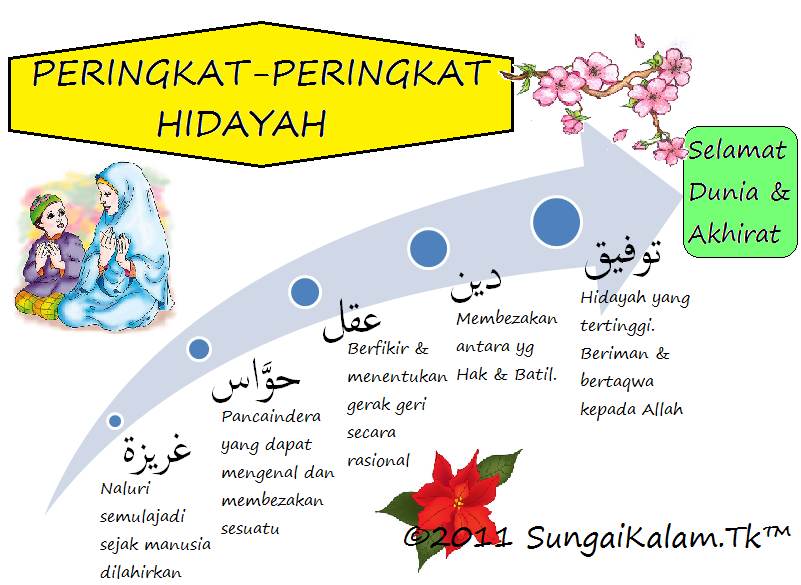 PERINGKAT-PERINGKAT HIDAYAH

Selamat Dunia & Akhirat

غريزة
Naluri semulajadi sejak manusia dilahirkan

حوَّاس
Pancaindera yang dapat mengenal dan membezakan sesuatu

عقل
Berfikir & menentukan gerak geri secara rasional

دين
Membezakan antara yg Hak & Batil.

توفيق
Hidayah yang tertinggi. Beriman & bertaqwa kepada Allah

©2011 SungaiKalam.Tk™